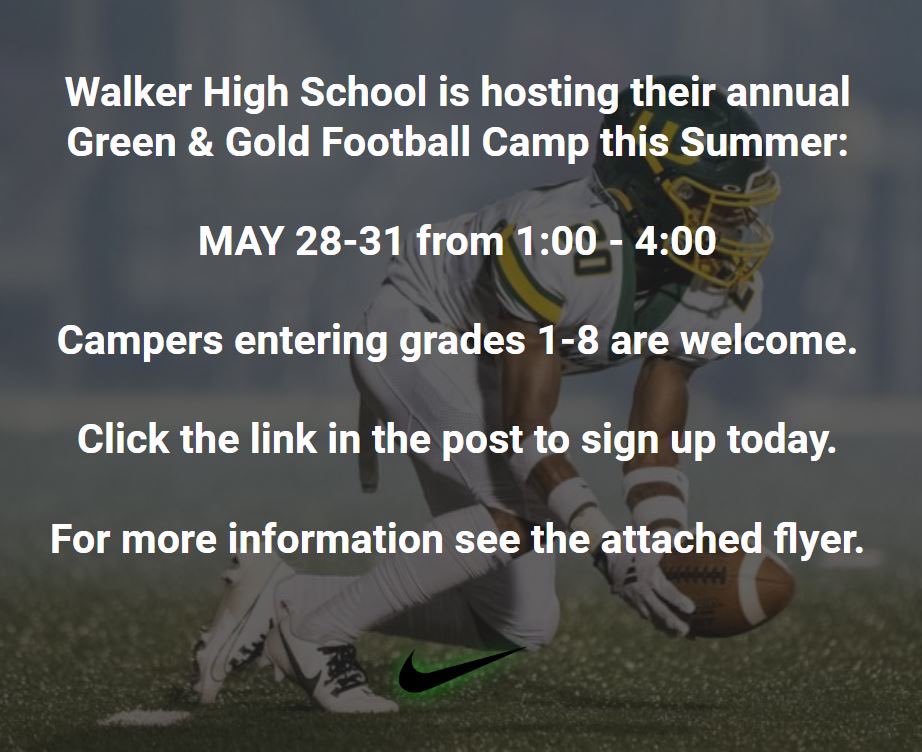 Walker High School is hosting their annual Green & Gold Football Camp this Summer:

MAY 28-31 from 1:00 - 4:00

Campers entering grades 1-8 are welcome.

Click the link in the post to sign up today.

For more information see the attached flyer.